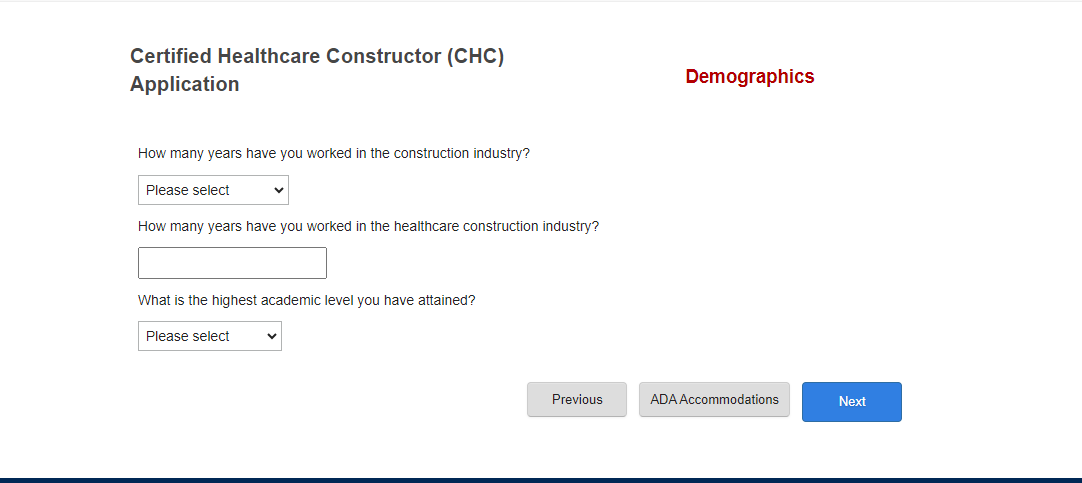 Certified Healthcare Constructor (CHC) Application

Demographics

How many years have you worked in the construction industry?

Please select

How many years have you worked in the healthcare construction industry?

What is the highest academic level you have attained?

Please select

Previous

ADA Accommodations

Next